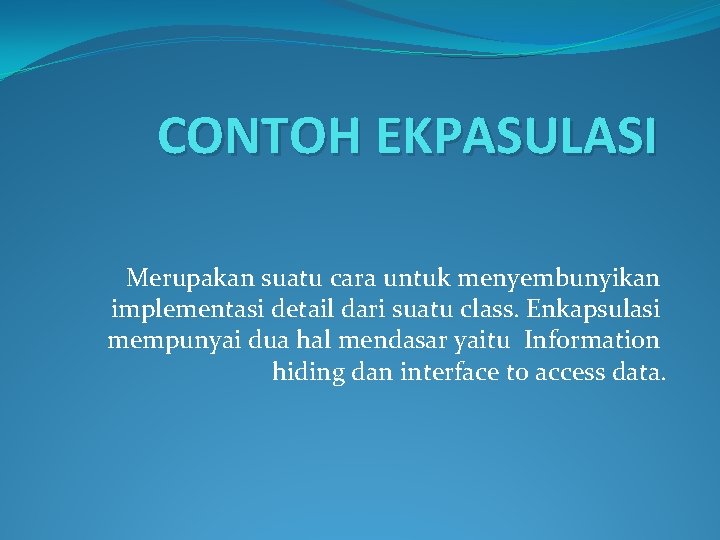 CONTOH EKPASULASI

Merupakan suatu cara untuk menyembunyikan implementasi detail dari suatu class. Enkapsulasi mempunyai dua hal mendasar yaitu Information hiding dan interface to access data.